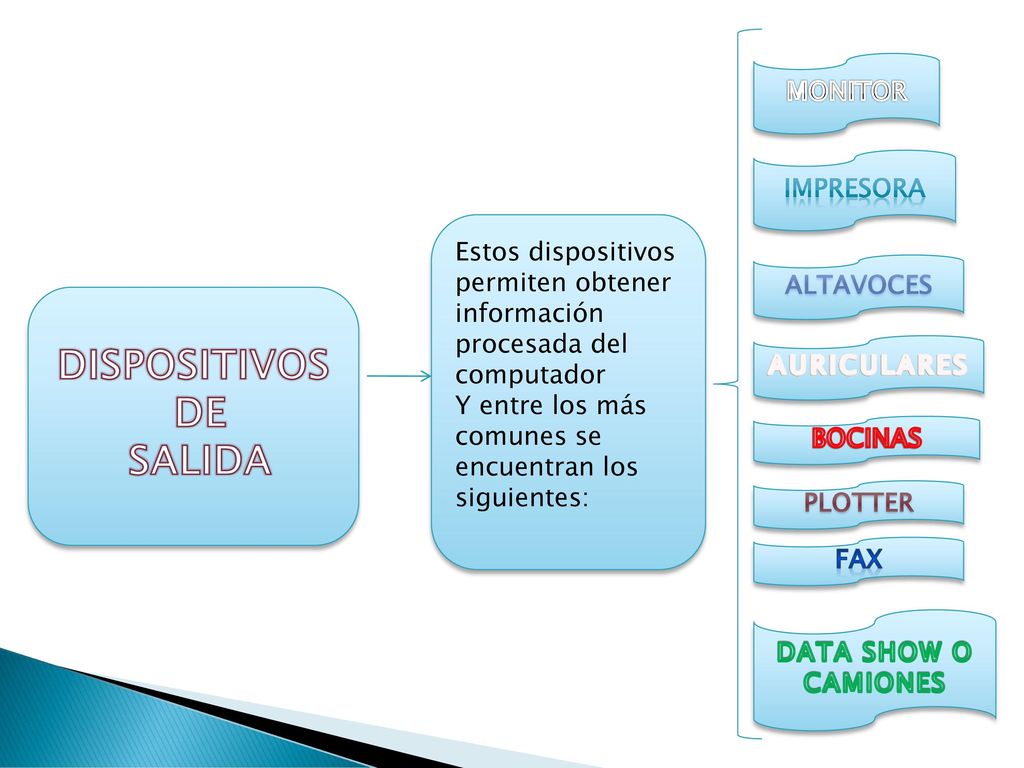 DISPOSITIVOS DE SALIDA

Estos dispositivos permiten obtener información procesada del computador
Y entre los más comunes se encuentran los siguientes:

MONITOR

IMPRESORA

ALTAVOCES

AURICULARES

BOCINAS

PLOTTER

FAX

DATA SHOW O CAMIONES